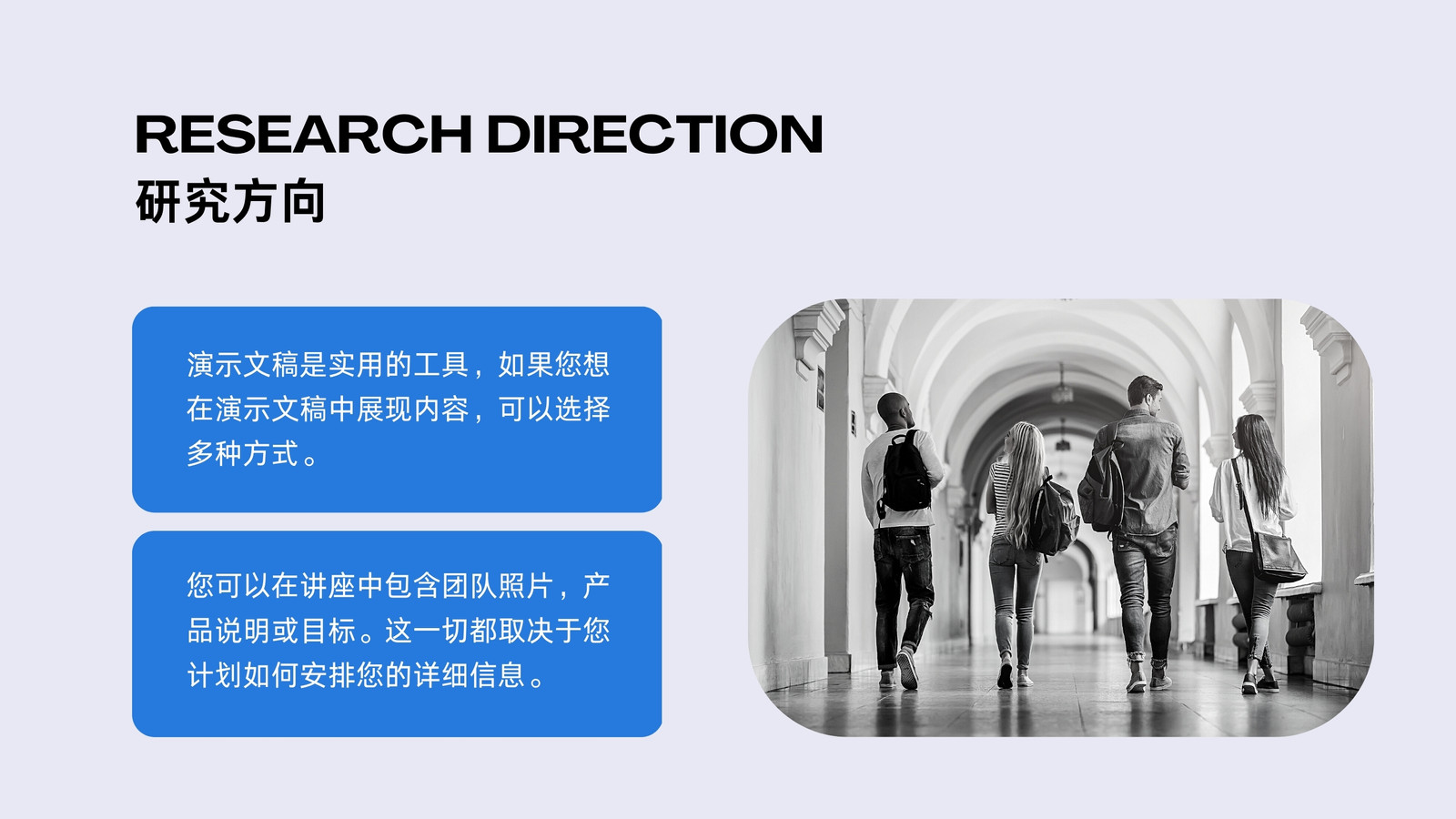 RESEARCH DIRECTION
研究方向

演示文稿是实用的工具，如果您想在演示文稿中展现内容，可以选择多种方式。

您可以在讲座中包含团队照片，产品说明或目标。这一切都取决于您计划如何安排您的详细信息。